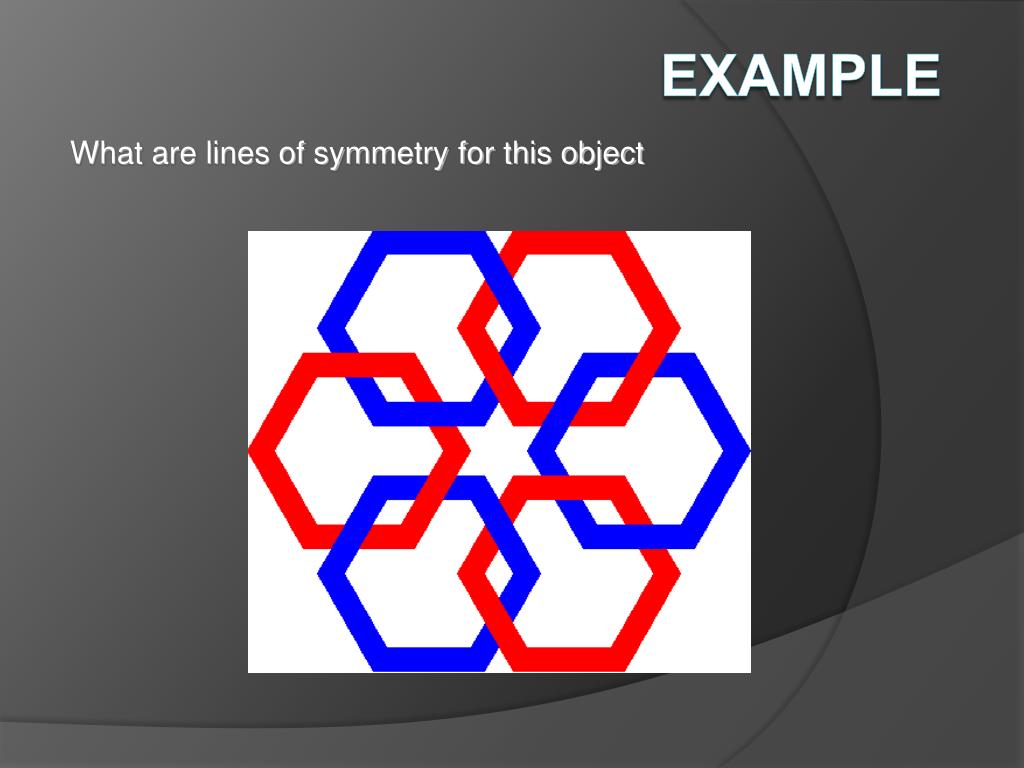 EXAMPLE

What are lines of symmetry for this object